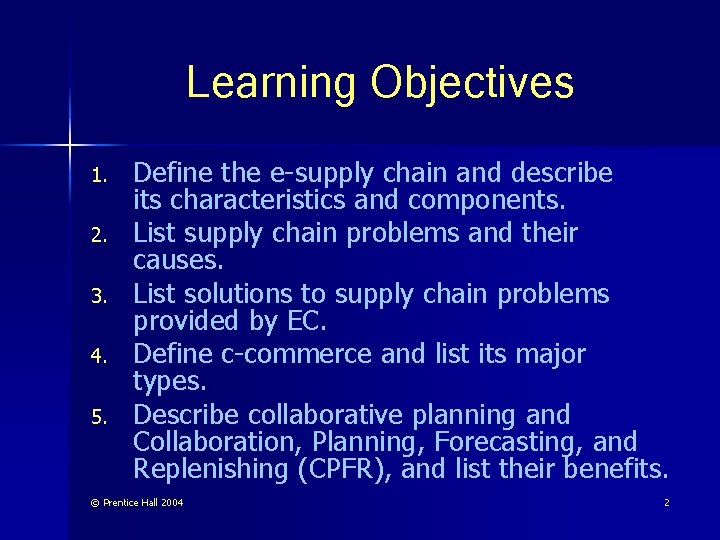 Learning Objectives

1. Define the e-supply chain and describe its characteristics and components.
2. List supply chain problems and their causes.
3. List solutions to supply chain problems provided by EC.
4. Define c-commerce and list its major types.
5. Describe collaborative planning and Collaboration, Planning, Forecasting, and Replenishing (CPFR), and list their benefits.

© Prentice Hall 2004

2